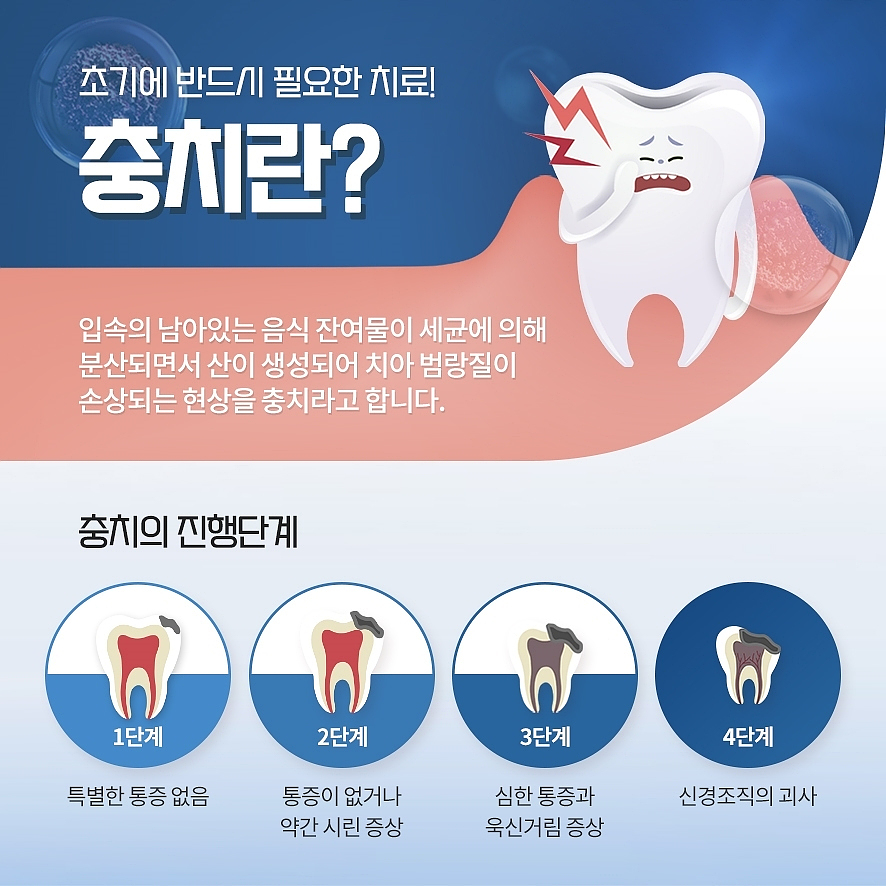 초기에 반드시 필요한 치료!

충치란?

입속의 남아있는 음식 잔여물이 세균에 의해 분산되면서 산이 생성되어 치아 범랑질이 손상되는 현상을 충치라고 합니다.

충치의 진행단계

1단계

특별한 통증 없음

2단계

통증이 없거나 약간 시린 증상

3단계

심한 통증과 욱신거림 증상

4단계

신경조직의 괴사